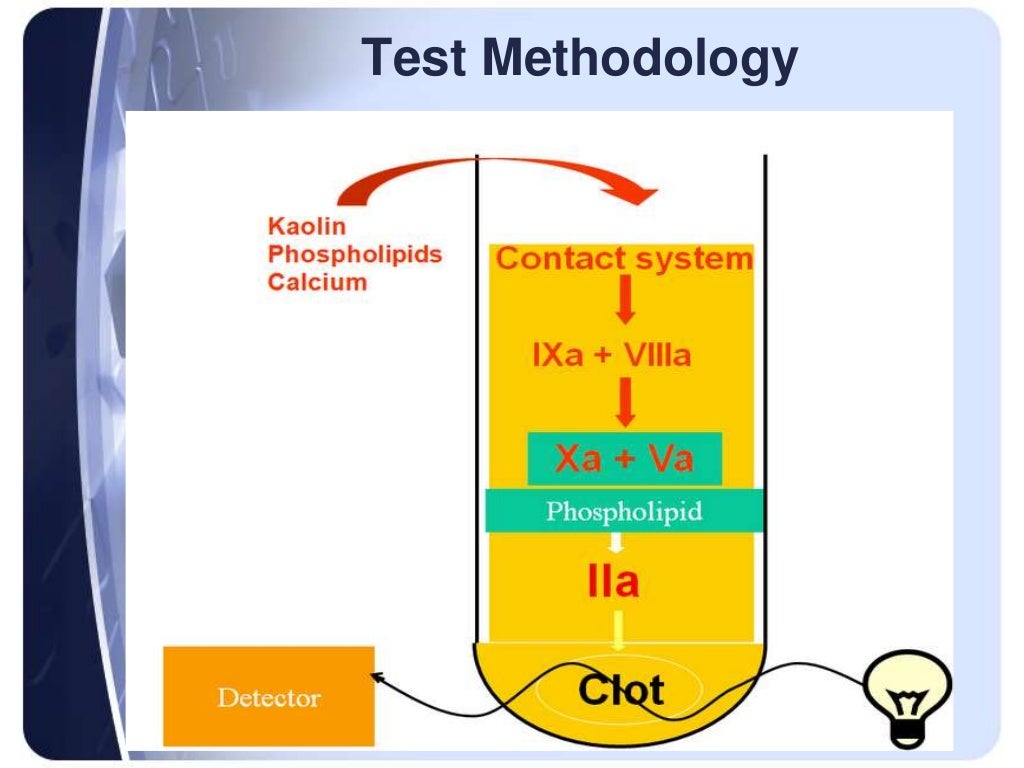 Test Methodology

Kaolin
Phospholipids
Calcium

Contact system

IXa + VIIIa

Xa + Va

Phospholipid

IIa

Clot

Detector